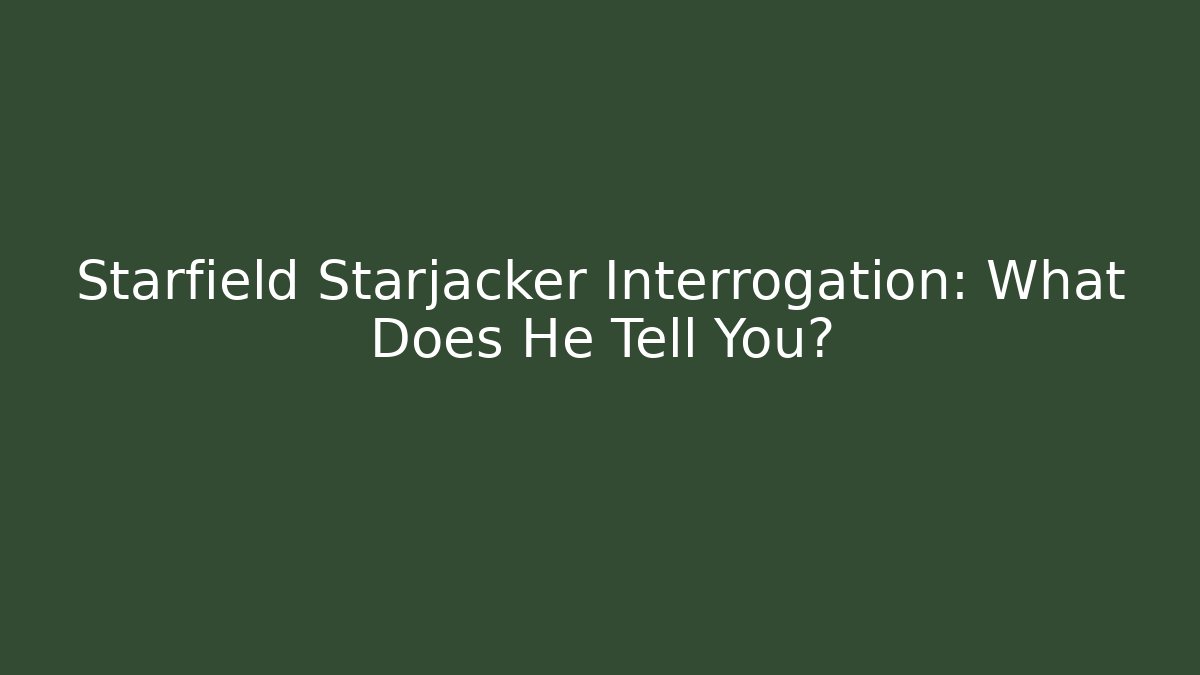 Starfield Starjacker Interrogation: What Does He Tell You?